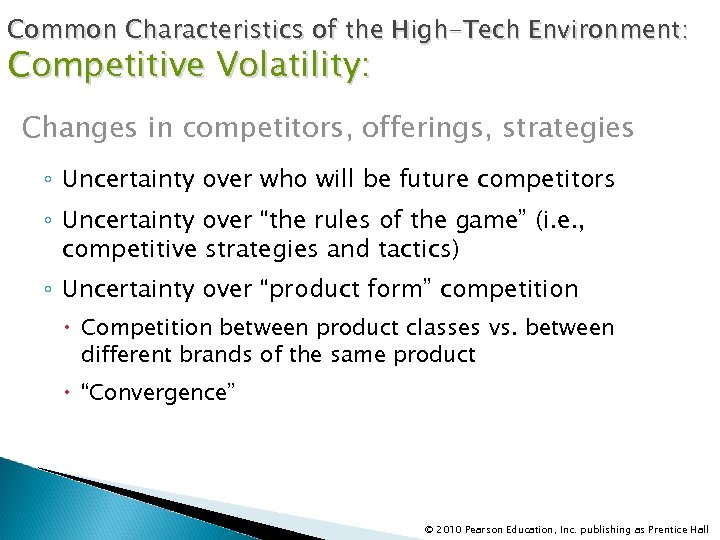 Common Characteristics of the High-Tech Environment:
Competitive Volatility:

Changes in competitors, offerings, strategies

◦ Uncertainty over who will be future competitors

◦ Uncertainty over "the rules of the game" (i.e., competitive strategies and tactics)

◦ Uncertainty over "product form" competition

• Competition between product classes vs. between different brands of the same product

• "Convergence"

© 2010 Pearson Education, Inc. publishing as Prentice Hall